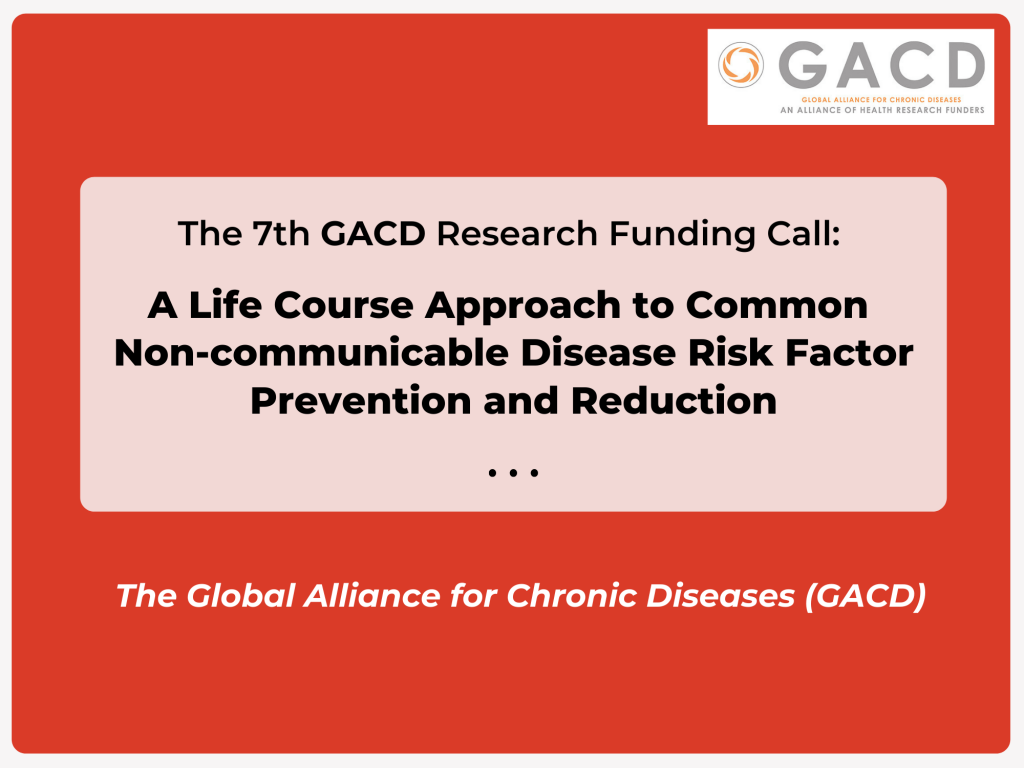 GACD
GLOBAL ALLIANCE FOR CHRONIC DISEASES
AN ALLIANCE OF HEALTH RESEARCH FUNDERS

The 7th GACD Research Funding Call:

A Life Course Approach to Common Non-communicable Disease Risk Factor Prevention and Reduction

...

The Global Alliance for Chronic Diseases (GACD)